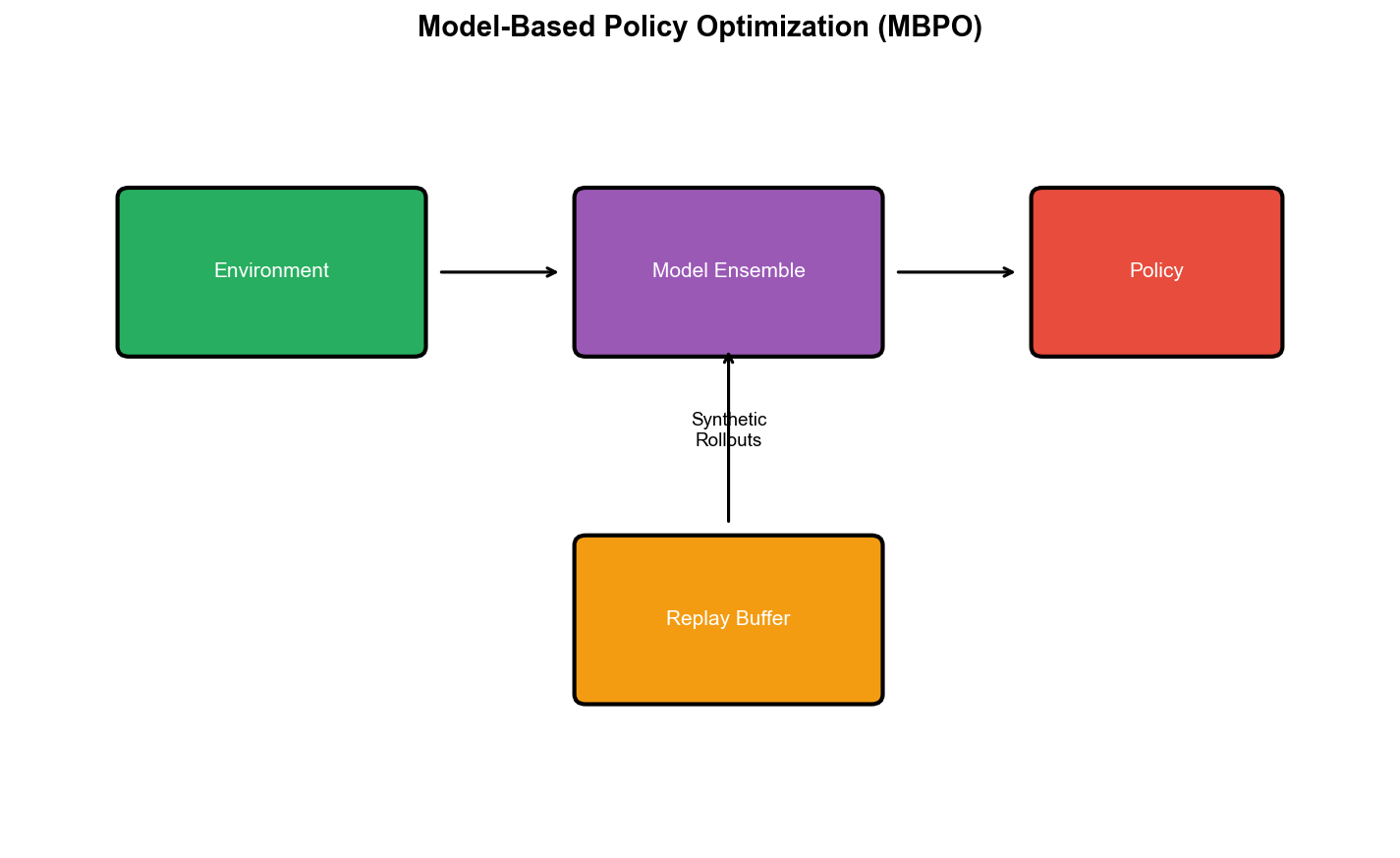 Model-Based Policy Optimization (MBPO)

Environment

Model Ensemble

Policy

Synthetic Rollouts

Replay Buffer